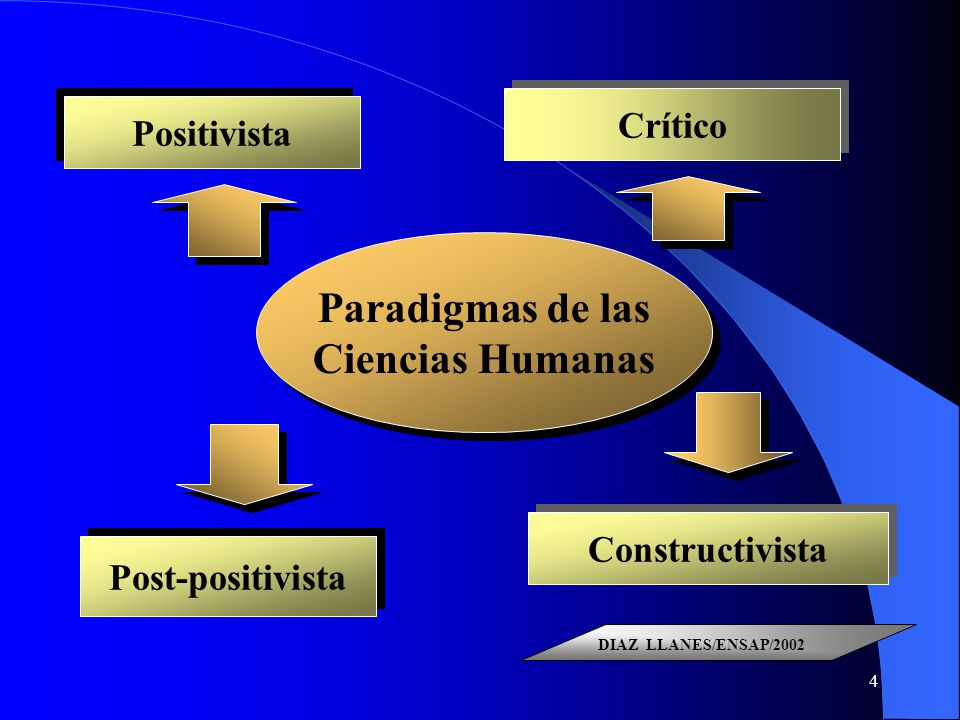 Positivista

Crítico

Paradigmas de las Ciencias Humanas

Post-positivista

Constructivista

DIAZ LLANES/ENSAP/2002

4